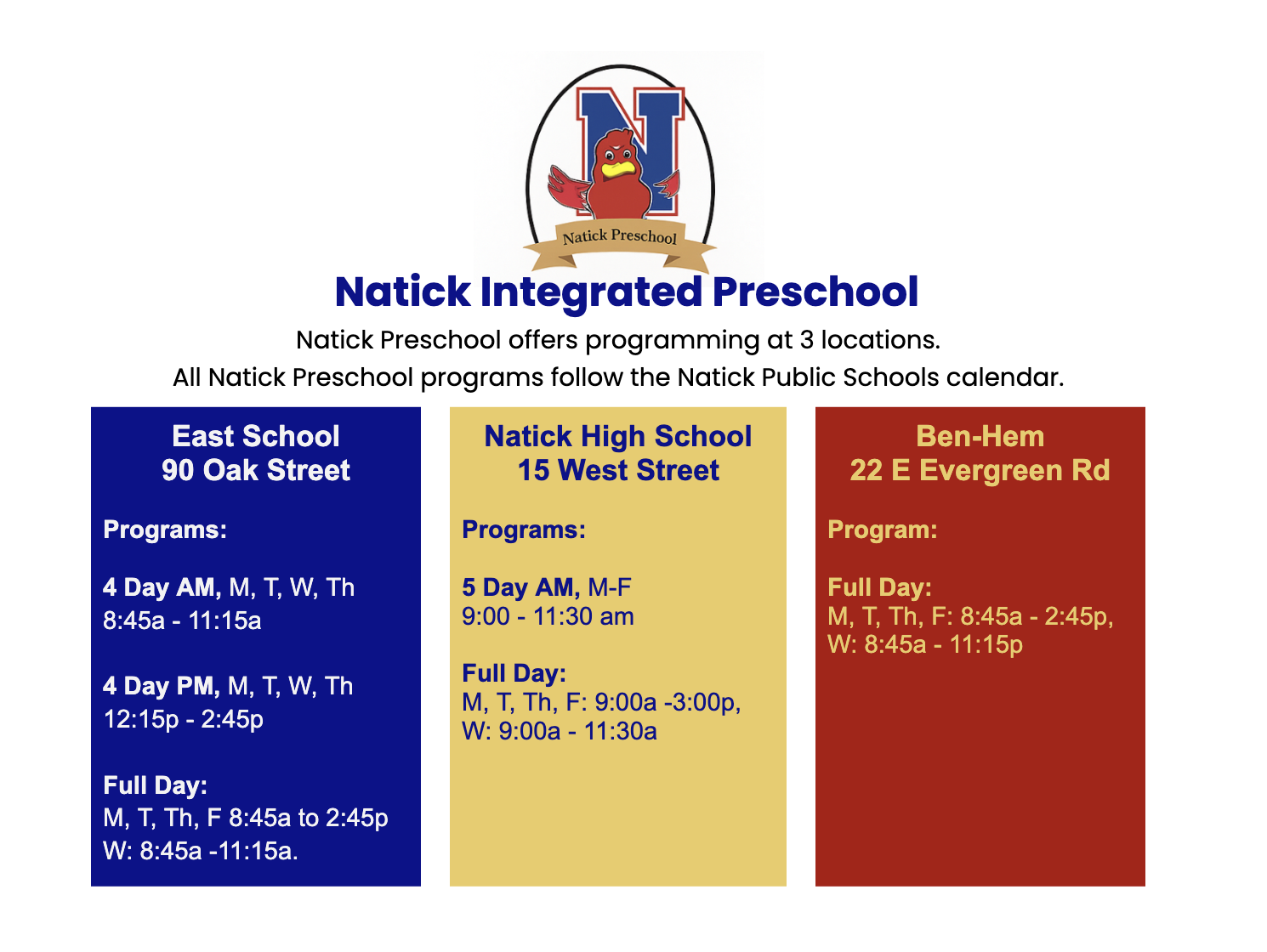 N

Natick Preschool

Natick Integrated Preschool

Natick Preschool offers programming at 3 locations.
All Natick Preschool programs follow the Natick Public Schools calendar.

East School
90 Oak Street

Programs:

4 Day AM, M, T, W, Th
8:45a - 11:15a

4 Day PM, M, T, W, Th
12:15p - 2:45p

Full Day:
M, T, Th, F 8:45a to 2:45p
W: 8:45a -11:15a.

Natick High School
15 West Street

Programs:

5 Day AM, M-F
9:00 - 11:30 am

Full Day:
M, T, Th, F: 9:00a -3:00p,
W: 9:00a - 11:30a

Ben-Hem
22 E Evergreen Rd

Program:

Full Day:
M, T, Th, F: 8:45a - 2:45p,
W: 8:45a - 11:15p